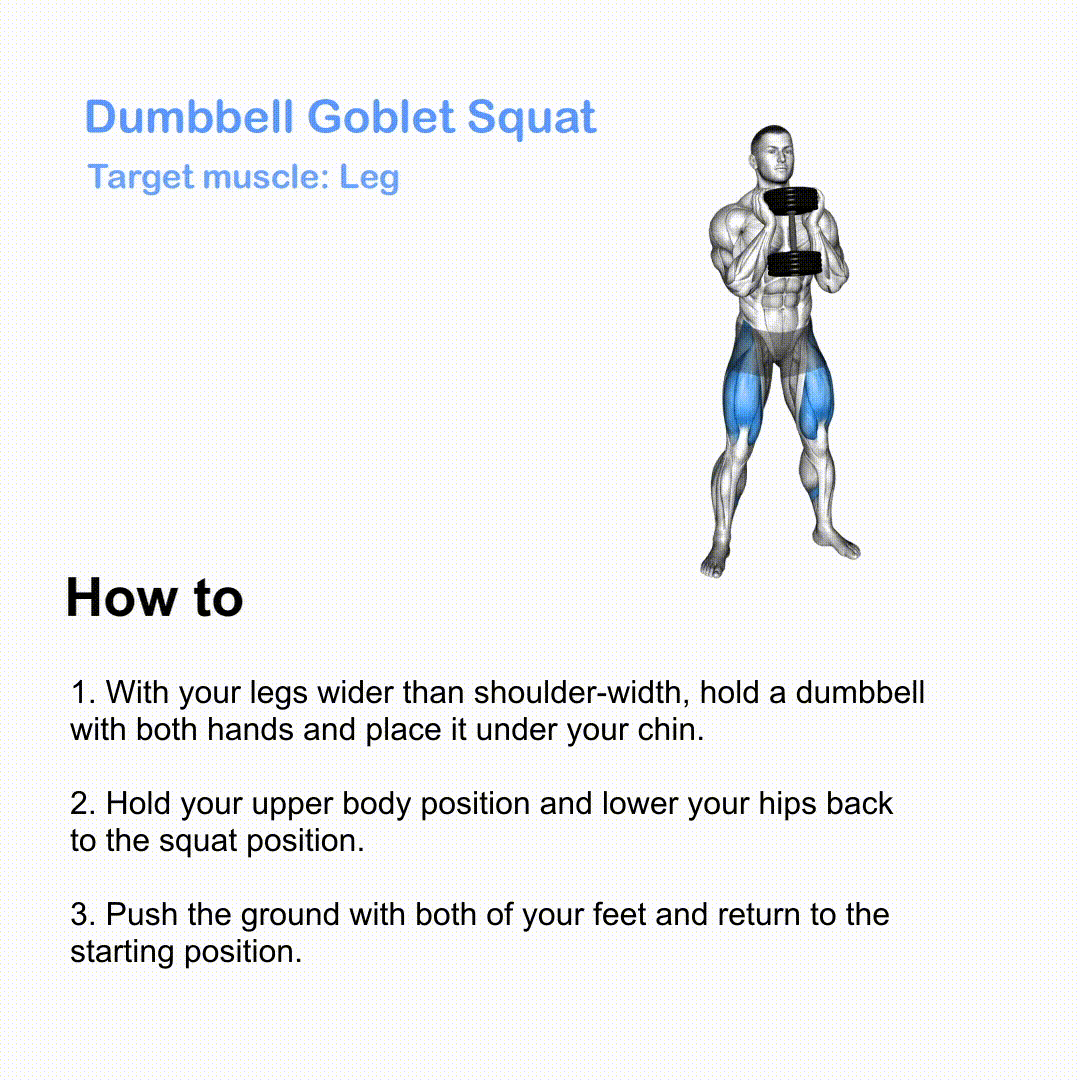 Dumbbell Goblet Squat

Target muscle: Leg

How to

1. With your legs wider than shoulder-width, hold a dumbbell with both hands and place it under your chin.

2. Hold your upper body position and lower your hips back to the squat position.

3. Push the ground with both of your feet and return to the starting position.